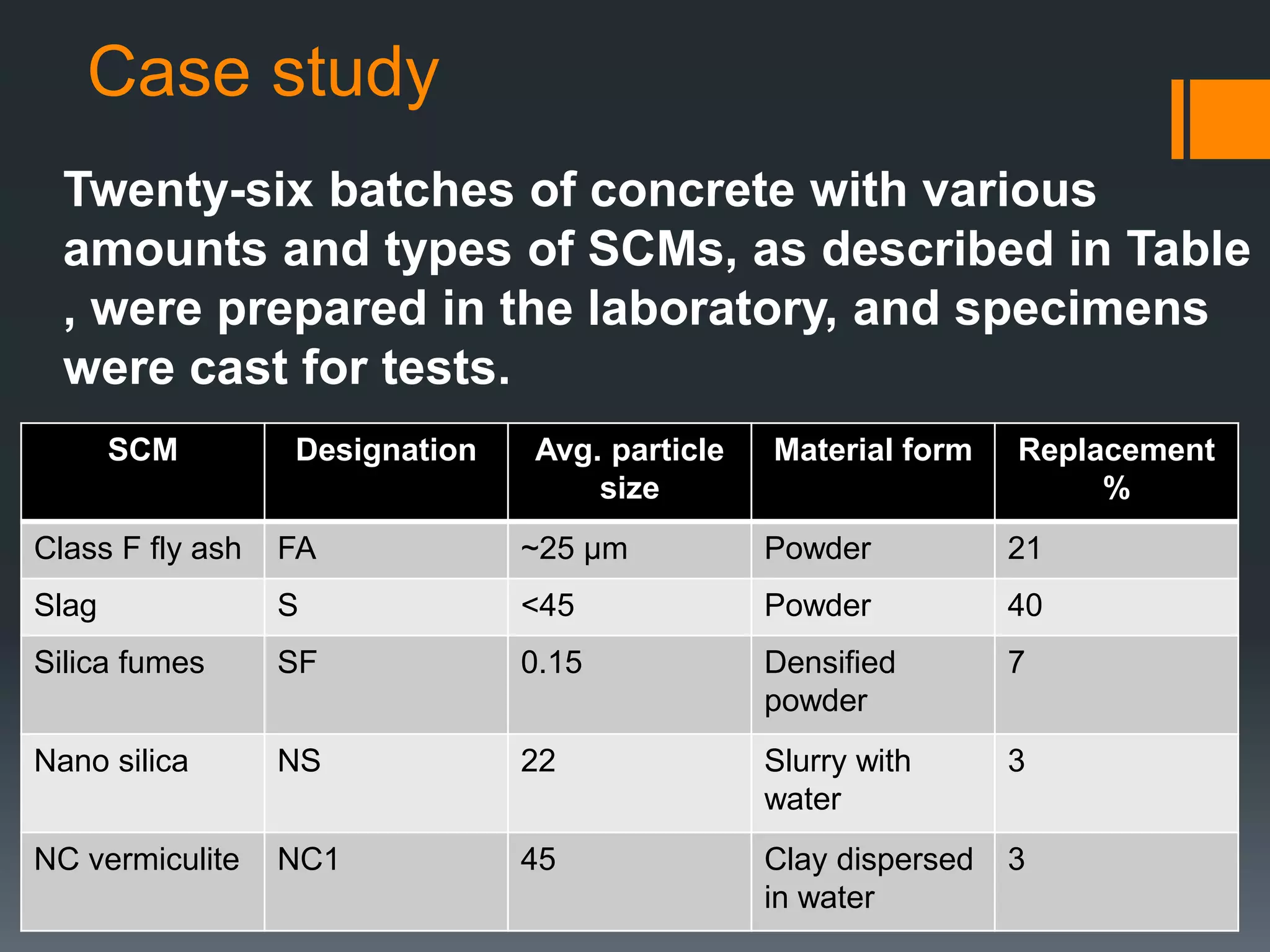 Case study

Twenty-six batches of concrete with various amounts and types of SCMs, as described in Table , were prepared in the laboratory, and specimens were cast for tests.

| SCM | Designation | Avg. particle size | Material form | Replacement % |
|---|---|---|---|---|
| Class F fly ash | FA | ~25 μm | Powder | 21 |
| Slag | S | <45 | Powder | 40 |
| Silica fumes | SF | 0.15 | Densified powder | 7 |
| Nano silica | NS | 22 | Slurry with water | 3 |
| NC vermiculite | NC1 | 45 | Clay dispersed in water | 3 |